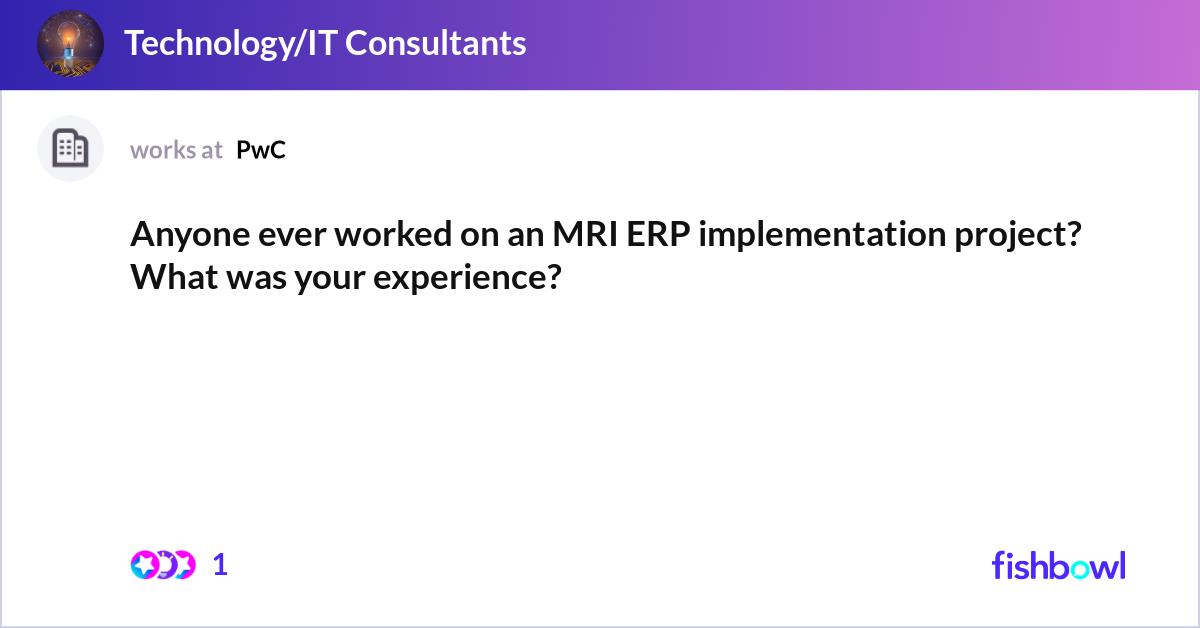 Technology/IT Consultants

works at PwC

Anyone ever worked on an MRI ERP implementation project? What was your experience?

1

fishbowl